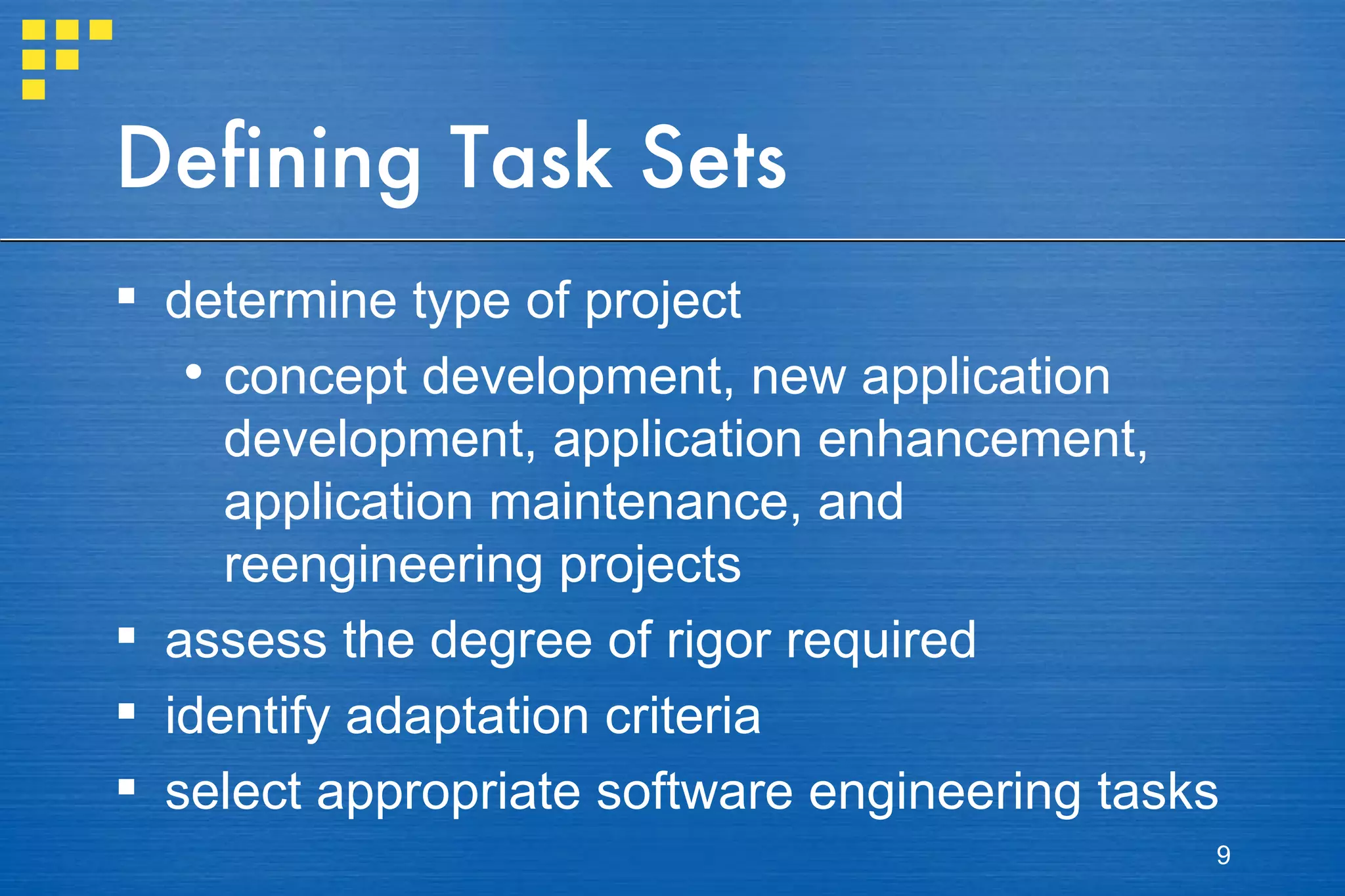 Defining Task Sets

▪ determine type of project
  • concept development, new application development, application enhancement, application maintenance, and reengineering projects
▪ assess the degree of rigor required
▪ identify adaptation criteria
▪ select appropriate software engineering tasks

9